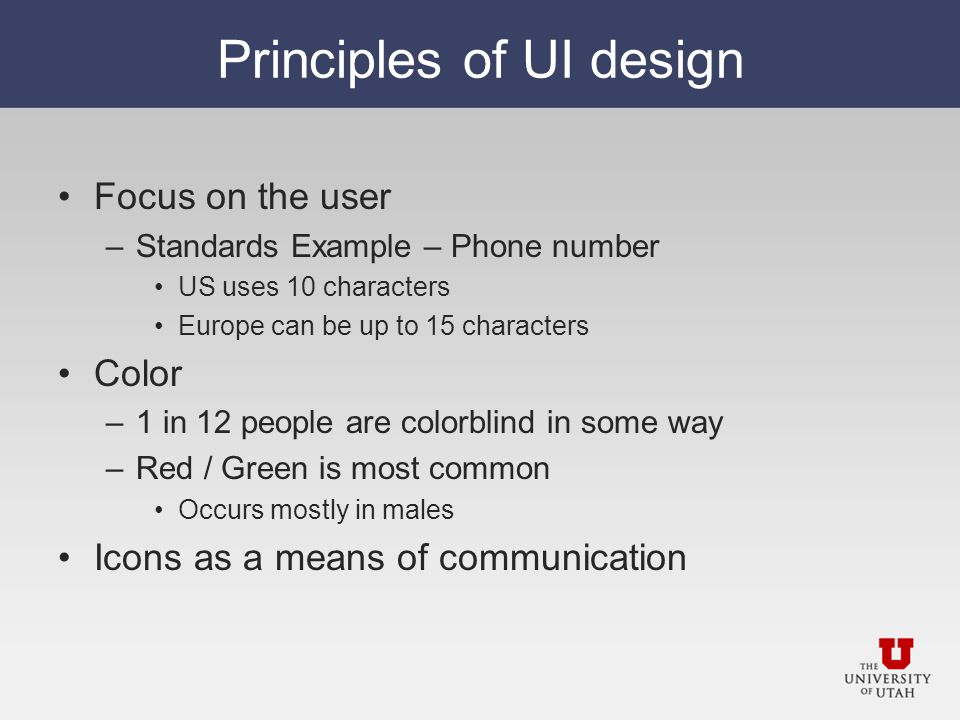 Principles of UI design

• Focus on the user
– Standards Example – Phone number
• US uses 10 characters
• Europe can be up to 15 characters
• Color
– 1 in 12 people are colorblind in some way
– Red / Green is most common
• Occurs mostly in males
• Icons as a means of communication

U
THE UNIVERSITY OF UTAH